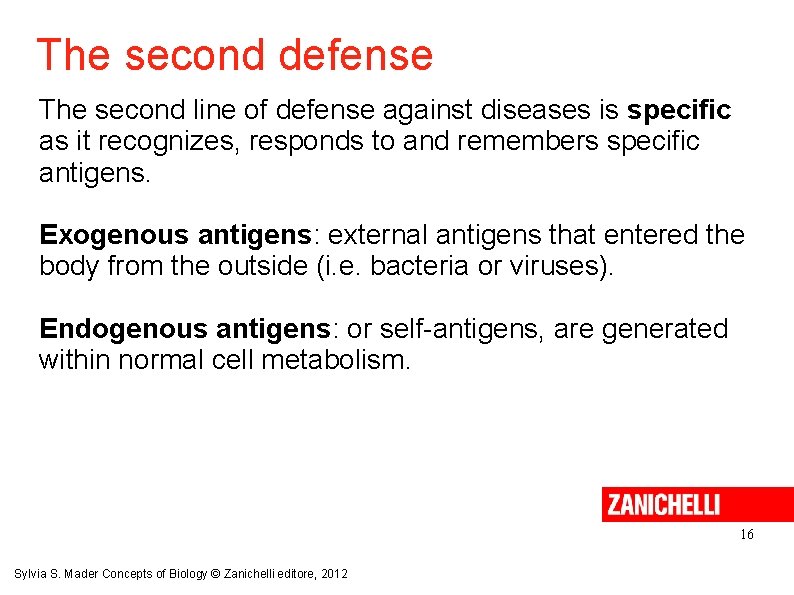 The second defense

The second line of defense against diseases is specific as it recognizes, responds to and remembers specific antigens.

Exogenous antigens: external antigens that entered the body from the outside (i.e. bacteria or viruses).

Endogenous antigens: or self-antigens, are generated within normal cell metabolism.

ZANICHELLI

16

Sylvia S. Mader Concepts of Biology © Zanichelli editore, 2012